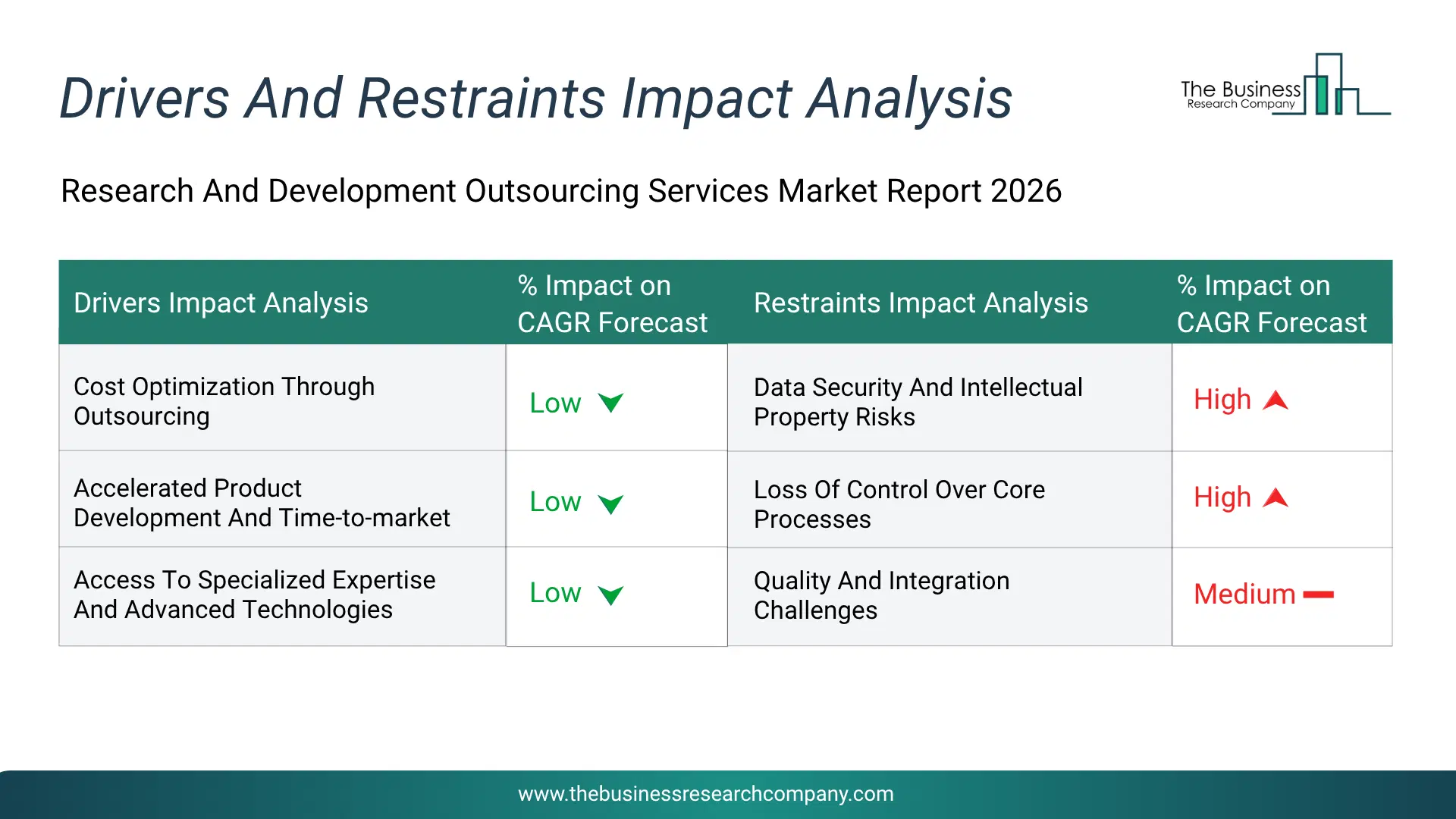 Drivers And Restraints Impact Analysis

The Business Research Company

Research And Development Outsourcing Services Market Report 2026

| Drivers Impact Analysis | % Impact on CAGR Forecast | Restraints Impact Analysis | % Impact on CAGR Forecast |
|---|---|---|---|
| Cost Optimization Through Outsourcing | Low | Data Security And Intellectual Property Risks | High |
| Accelerated Product Development And Time-to-market | Low | Loss Of Control Over Core Processes | High |
| Access To Specialized Expertise And Advanced Technologies | Low | Quality And Integration Challenges | Medium |

www.thebusinessresearchcompany.com